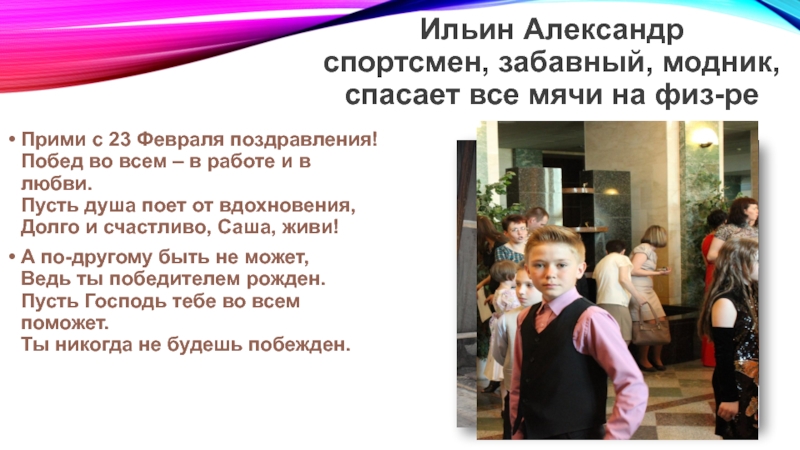 Ильин Александр
спортсмен, забавный, модник,
спасает все мячи на физ-ре

• Прими с 23 Февраля поздравления!
Побед во всем – в работе и в любви.
Пусть душа поет от вдохновения,
Долго и счастливо, Саша, живи!

• А по-другому быть не может,
Ведь ты победителем рожден.
Пусть Господь тебе во всем поможет.
Ты никогда не будешь побежден.